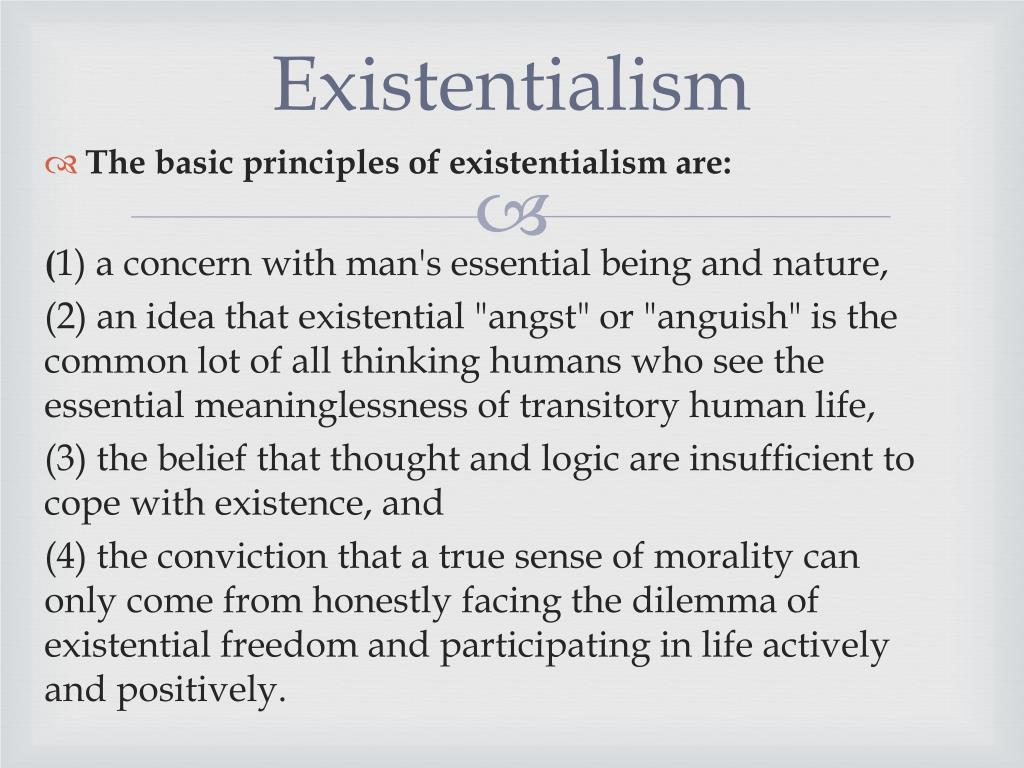 Existentialism

The basic principles of existentialism are:

(1) a concern with man's essential being and nature,

(2) an idea that existential "angst" or "anguish" is the common lot of all thinking humans who see the essential meaninglessness of transitory human life,

(3) the belief that thought and logic are insufficient to cope with existence, and

(4) the conviction that a true sense of morality can only come from honestly facing the dilemma of existential freedom and participating in life actively and positively.